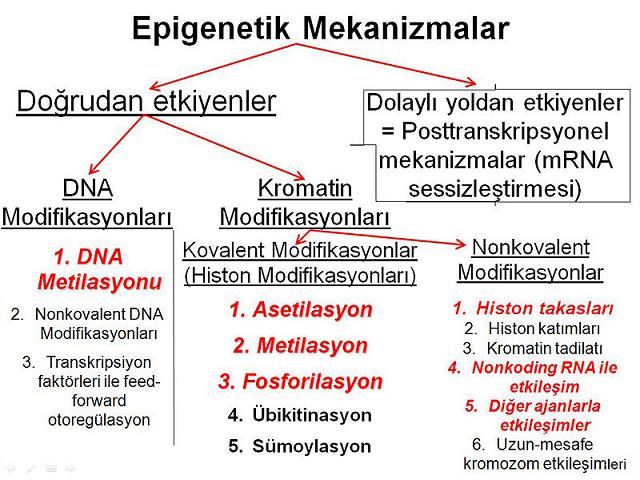 Epigenetik Mekanizmalar

Doğrudan etkiyenler

Dolaylı yoldan etkiyenler = Posttranskripsyonel mekanizmalar (mRNA sessizleştirmesi)

DNA Modifikasyonları

1. DNA Metilasyonu
2. Nonkovalent DNA Modifikasyonları
3. Transkripsiyon faktörleri ile feed-forward otoregülasyon

Kromatin Modifikasyonları

Kovalent Modifikasyonlar (Histon Modifikasyonları)

1. Asetilasyon
2. Metilasyon
3. Fosforilasyon
4. Übikitinasyon
5. Sümoylasyon

Nonkovalent Modifikasyonlar

1. Histon takasları
2. Histon katımları
3. Kromatin tadilatı
4. Nonkoding RNA ile etkileşim
5. Diğer ajanlarla etkileşimler
6. Uzun-mesafe kromozom etkileşimleri